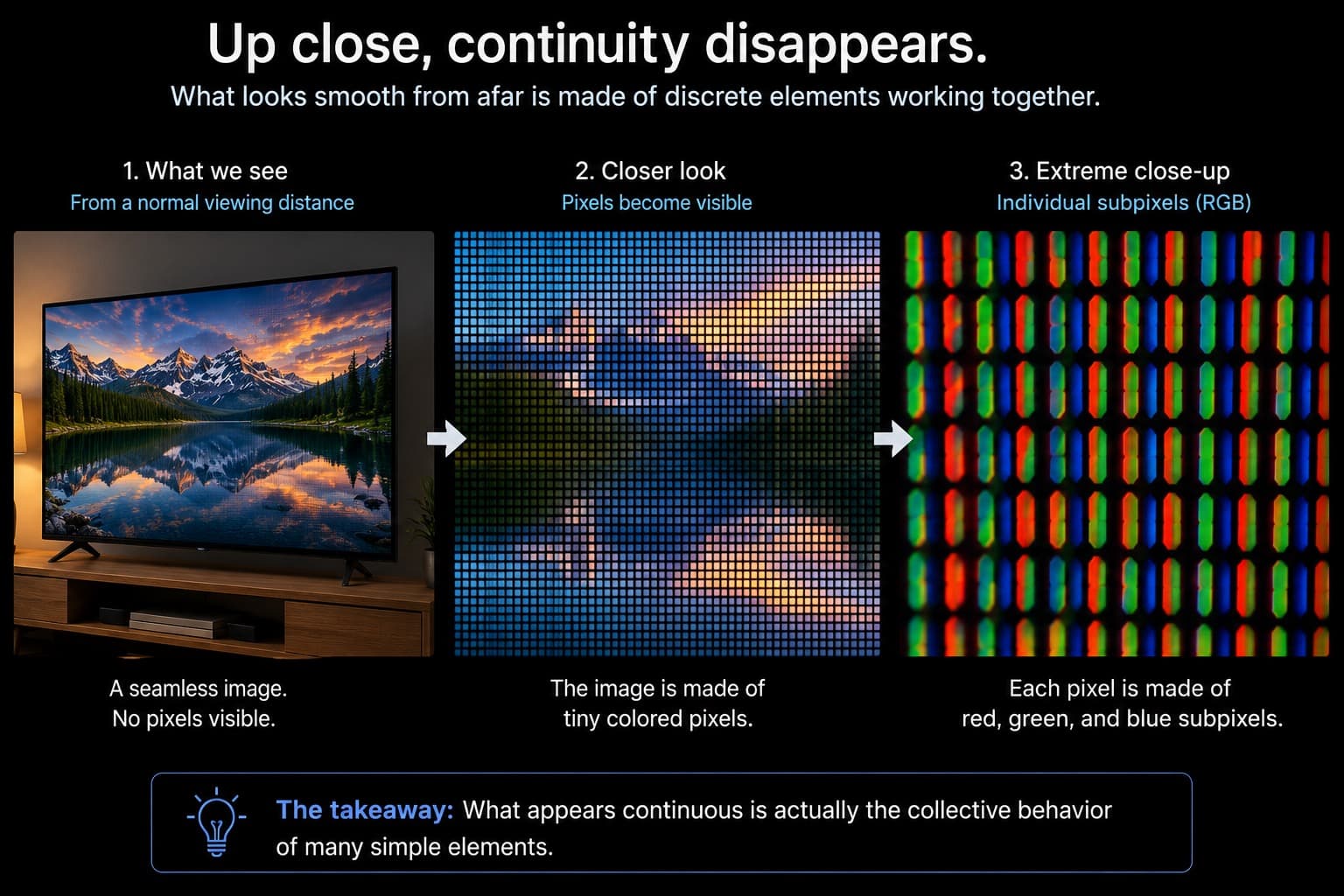 Up close, continuity disappears.
What looks smooth from afar is made of discrete elements working together.

1. What we see
From a normal viewing distance

A seamless image.
No pixels visible.

2. Closer look
Pixels become visible

The image is made of
tiny colored pixels.

3. Extreme close-up
Individual subpixels (RGB)

Each pixel is made of
red, green, and blue subpixels.

The takeaway: What appears continuous is actually the collective behavior of many simple elements.